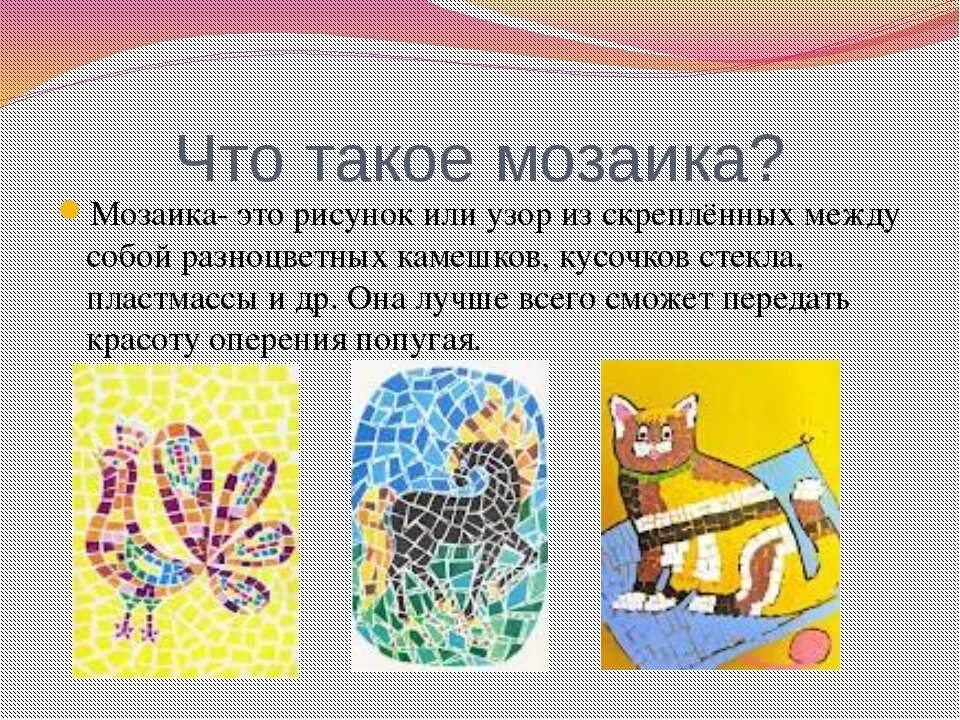 Что такое мозаика?

Мозаика- это рисунок или узор из скреплённых между собой разноцветных камешков, кусочков стекла, пластмассы и др. Она лучше всего сможет передать красоту оперения попугая.